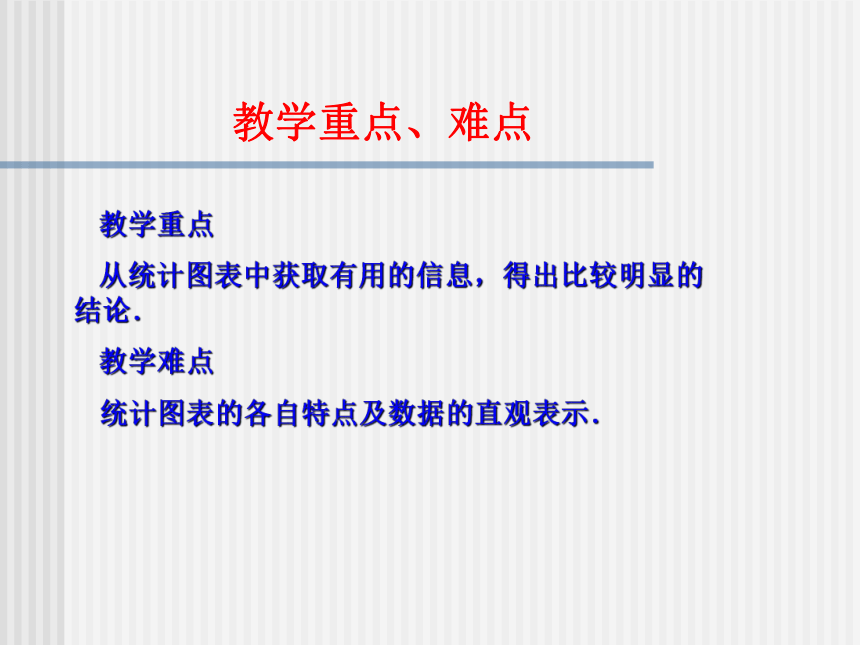 教学重点、难点

教学重点

从统计图表中获取有用的信息，得出比较明显的结论．

教学难点

统计图表的各自特点及数据的直观表示．